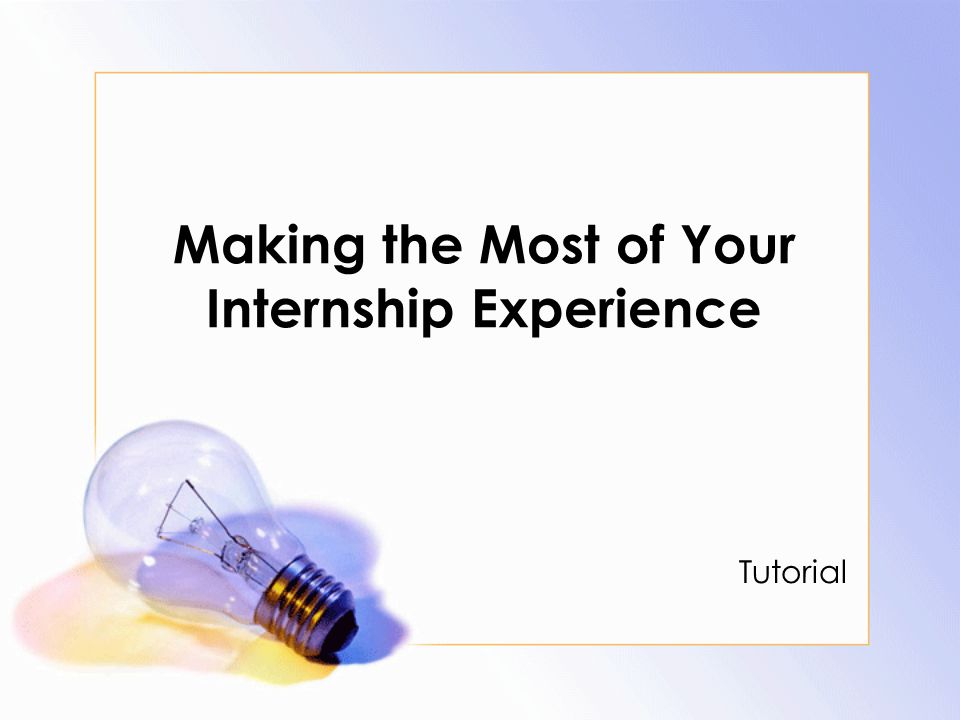 Making the Most of Your Internship Experience

Tutorial